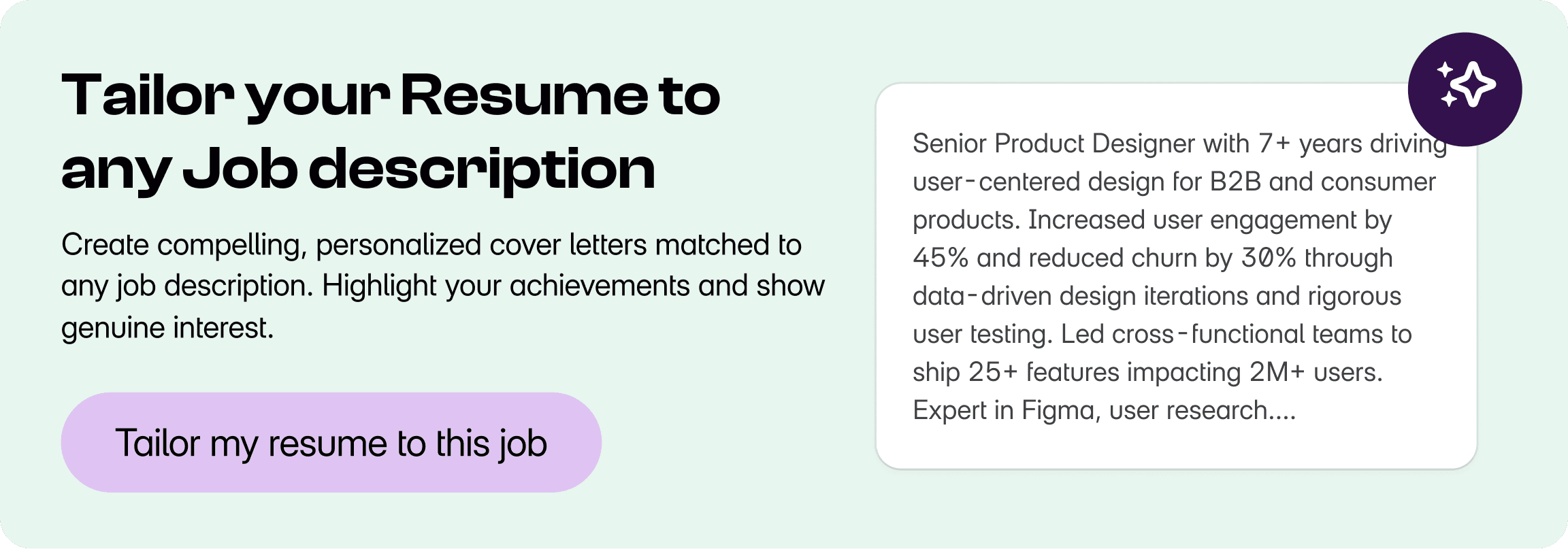 Tailor your Resume to any Job description

Create compelling, personalized cover letters matched to any job description. Highlight your achievements and show genuine interest.

Tailor my resume to this job

Senior Product Designer with 7+ years driving user-centered design for B2B and consumer products. Increased user engagement by 45% and reduced churn by 30% through data-driven design iterations and rigorous user testing. Led cross-functional teams to ship 25+ features impacting 2M+ users. Expert in Figma, user research....